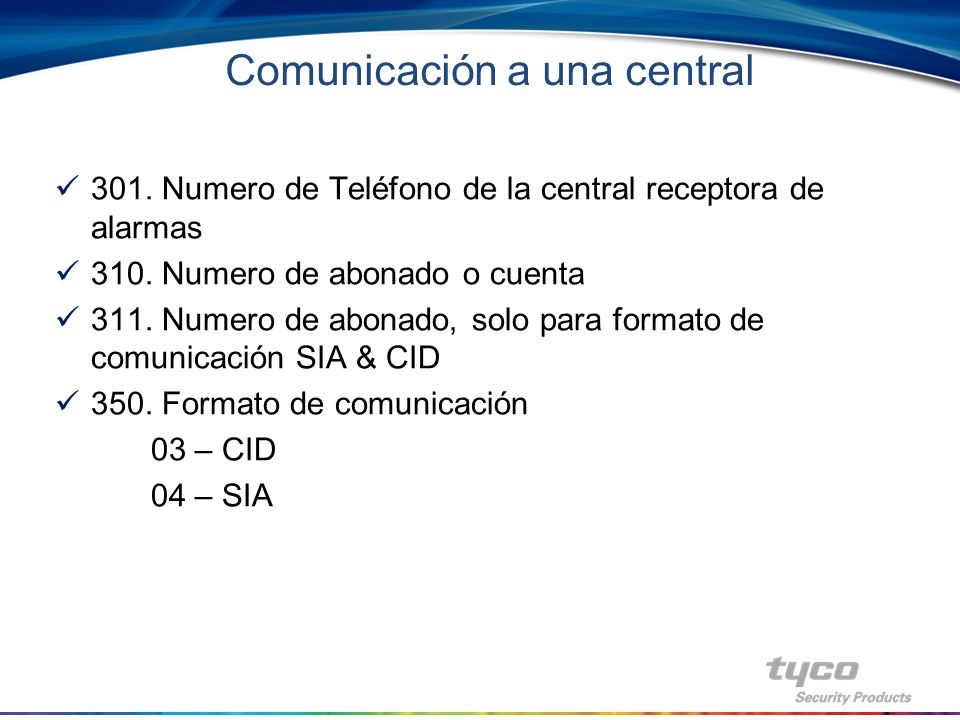 Comunicación a una central

✓ 301. Numero de Teléfono de la central receptora de alarmas

✓ 310. Numero de abonado o cuenta

✓ 311. Numero de abonado, solo para formato de comunicación SIA & CID

✓ 350. Formato de comunicación

03 – CID

04 – SIA

tyco
Security Products